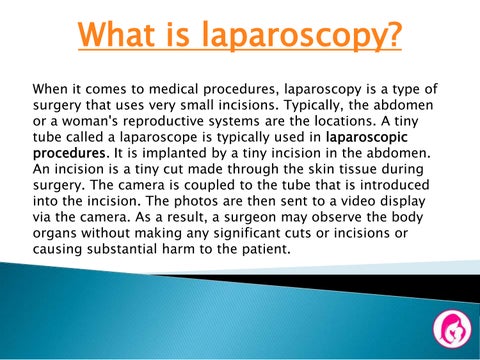 What is laparoscopy?

When it comes to medical procedures, laparoscopy is a type of surgery that uses very small incisions. Typically, the abdomen or a woman's reproductive systems are the locations. A tiny tube called a laparoscope is typically used in laparoscopic procedures. It is implanted by a tiny incision in the abdomen. An incision is a tiny cut made through the skin tissue during surgery. The camera is coupled to the tube that is introduced into the incision. The photos are then sent to a video display via the camera. As a result, a surgeon may observe the body organs without making any significant cuts or incisions or causing substantial harm to the patient.